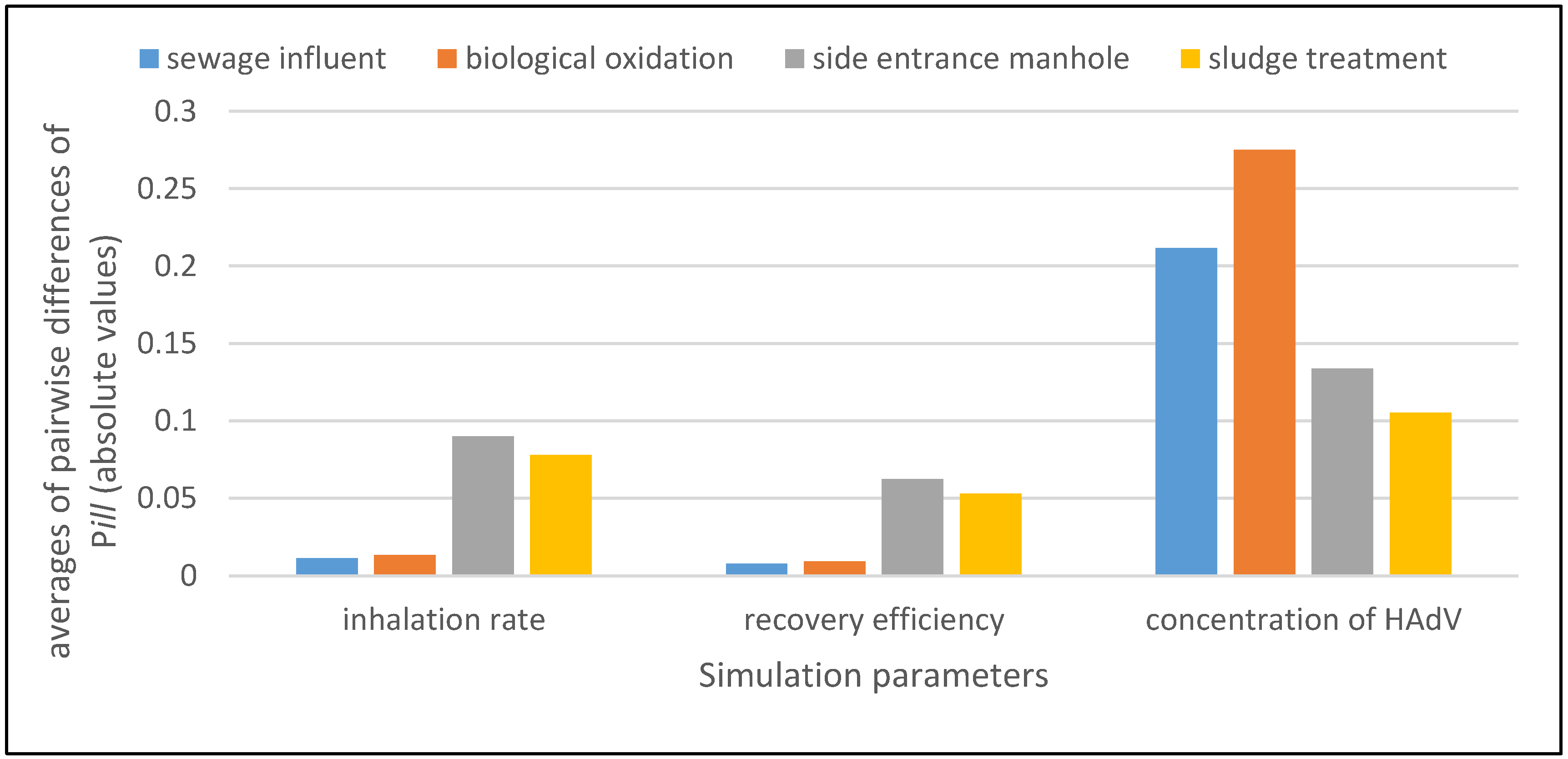 sewage influent
biological oxidation
side entrance manhole
sludge treatment

averages of pairwise differences of Pill (absolute values)

0.3
0.25
0.2
0.15
0.1
0.05
0

inhalation rate
recovery efficiency
concentration of HAdV

Simulation parameters